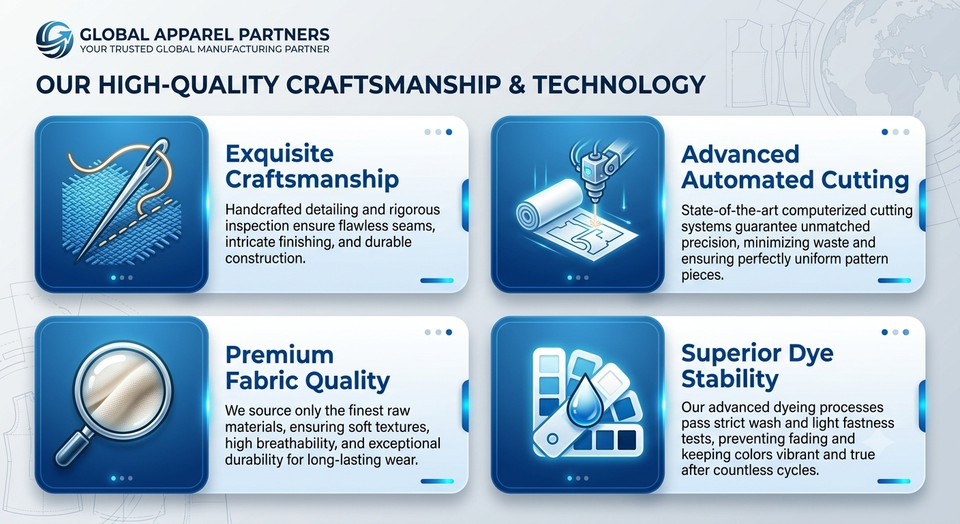 GLOBAL APPAREL PARTNERS
YOUR TRUSTED GLOBAL MANUFACTURING PARTNER

OUR HIGH-QUALITY CRAFTSMANSHIP & TECHNOLOGY

Exquisite Craftsmanship

Handcrafted detailing and rigorous inspection ensure flawless seams, intricate finishing, and durable construction.

Advanced Automated Cutting

State-of-the-art computerized cutting systems guarantee unmatched precision, minimizing waste and ensuring perfectly uniform pattern pieces.

Premium Fabric Quality

We source only the finest raw materials, ensuring soft textures, high breathability, and exceptional durability for long-lasting wear.

Superior Dye Stability

Our advanced dyeing processes pass strict wash and light fastness tests, preventing fading and keeping colors vibrant and true after countless cycles.